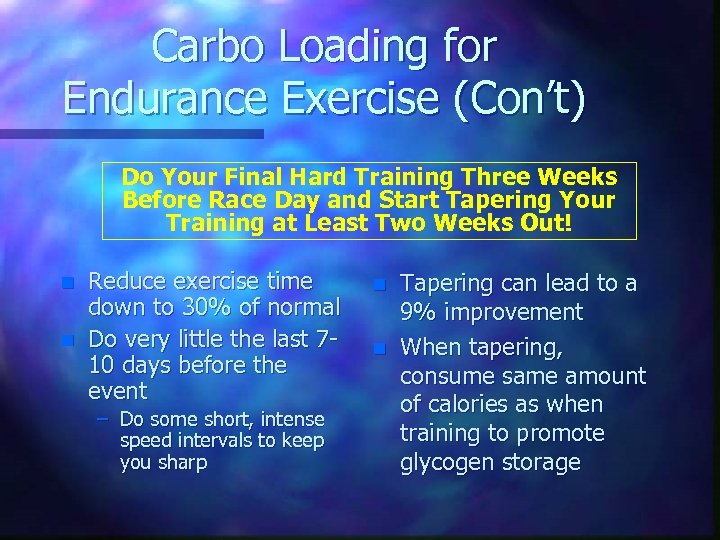 Carbo Loading for Endurance Exercise (Con't)

Do Your Final Hard Training Three Weeks Before Race Day and Start Tapering Your Training at Least Two Weeks Out!

- Reduce exercise time down to 30% of normal
- Do very little the last 7-10 days before the event
  – Do some short, intense speed intervals to keep you sharp

- Tapering can lead to a 9% improvement
- When tapering, consume same amount of calories as when training to promote glycogen storage